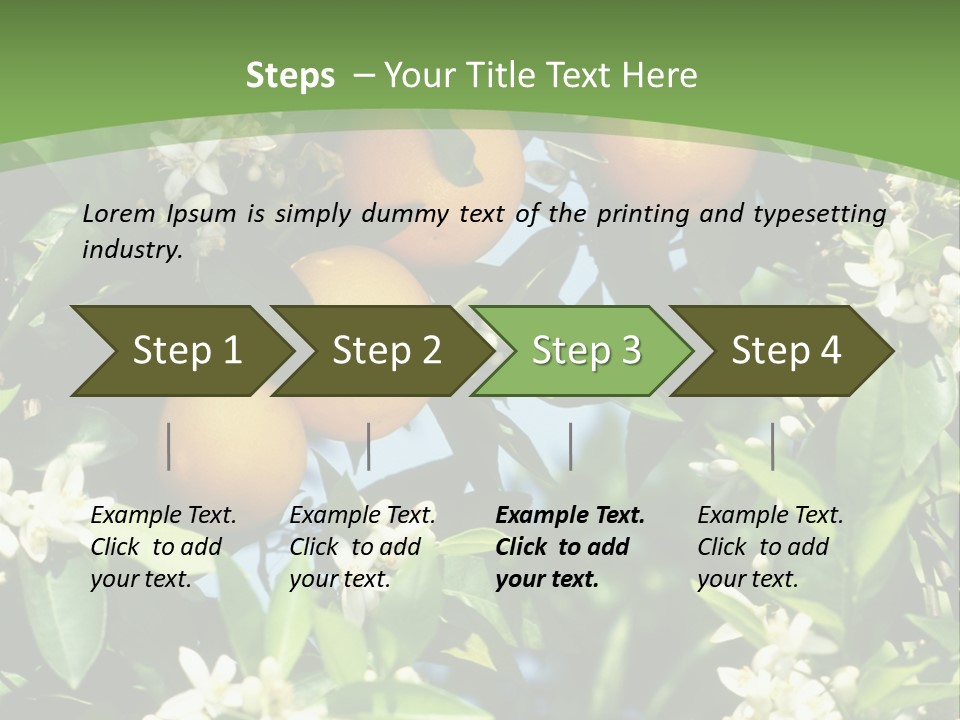 Steps – Your Title Text Here

Lorem Ipsum is simply dummy text of the printing and typesetting industry.

Step 1

Step 2

Step 3

Step 4

Example Text. Click to add your text.

Example Text. Click to add your text.

Example Text. Click to add your text.

Example Text. Click to add your text.